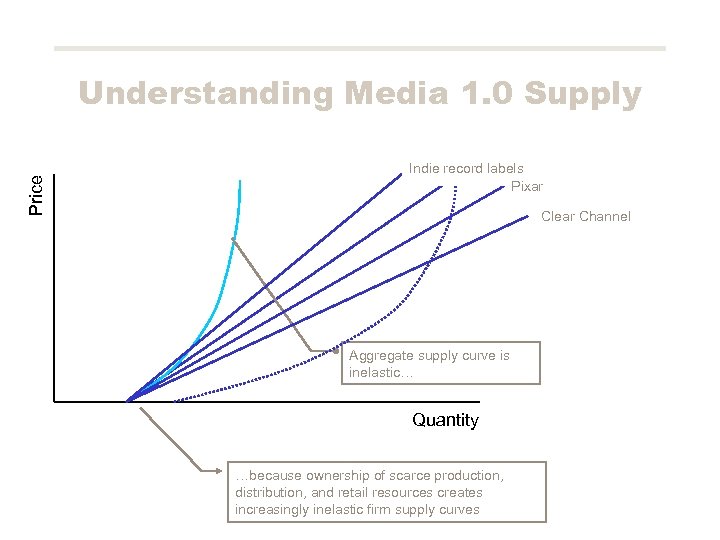 Understanding Media 1.0 Supply

Price

Indie record labels

Pixar

Clear Channel

Aggregate supply curve is inelastic…

Quantity

…because ownership of scarce production, distribution, and retail resources creates increasingly inelastic firm supply curves